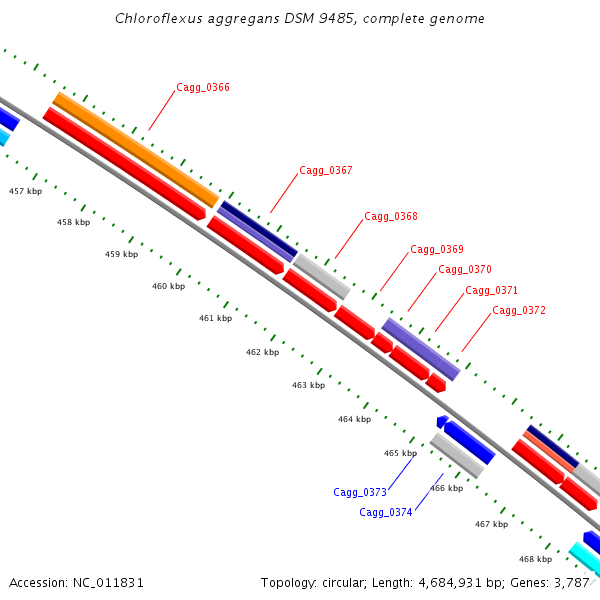 Chloroflexus aggregans DSM 9485, complete genome

Cagg_0366

Cagg_0367

Cagg_0368

Cagg_0369

Cagg_0370

Cagg_0371

Cagg_0372

457 kbp

458 kbp

459 kbp

460 kbp

461 kbp

462 kbp

463 kbp

464 kbp

465 kbp

466 kbp

467 kbp

468 kbp

Cagg_0373

Cagg_0374

Accession: NC_011831

Topology: circular; Length: 4,684,931 bp; Genes: 3,787